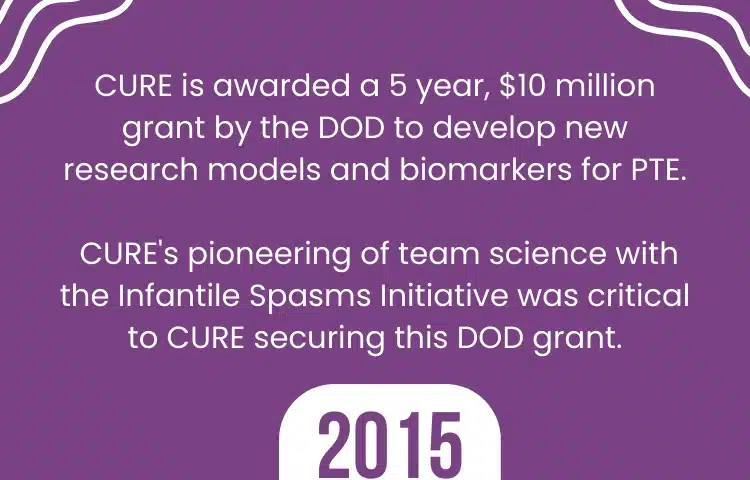 CURE is awarded a 5 year, \$10 million grant by the DOD to develop new research models and biomarkers for PTE.

CURE's pioneering of team science with the Infantile Spasms Initiative was critical to CURE securing this DOD grant.

2015